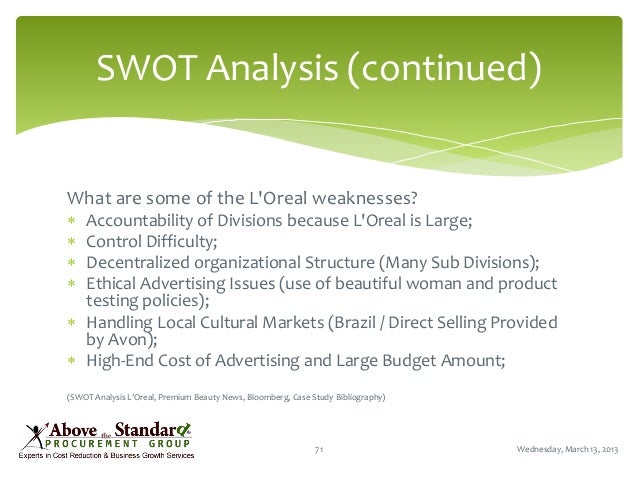 SWOT Analysis (continued)

What are some of the L'Oreal weaknesses?

* Accountability of Divisions because L'Oreal is Large;
* Control Difficulty;
* Decentralized organizational Structure (Many Sub Divisions);
* Ethical Advertising Issues (use of beautiful woman and product testing policies);
* Handling Local Cultural Markets (Brazil / Direct Selling Provided by Avon);
* High-End Cost of Advertising and Large Budget Amount;

(SWOT Analysis L'Oreal, Premium Beauty News, Bloomberg, Case Study Bibliography)

Above the Standard
PROCUREMENT GROUP
Experts in Cost Reduction & Business Growth Services

71

Wednesday, March 13, 2013